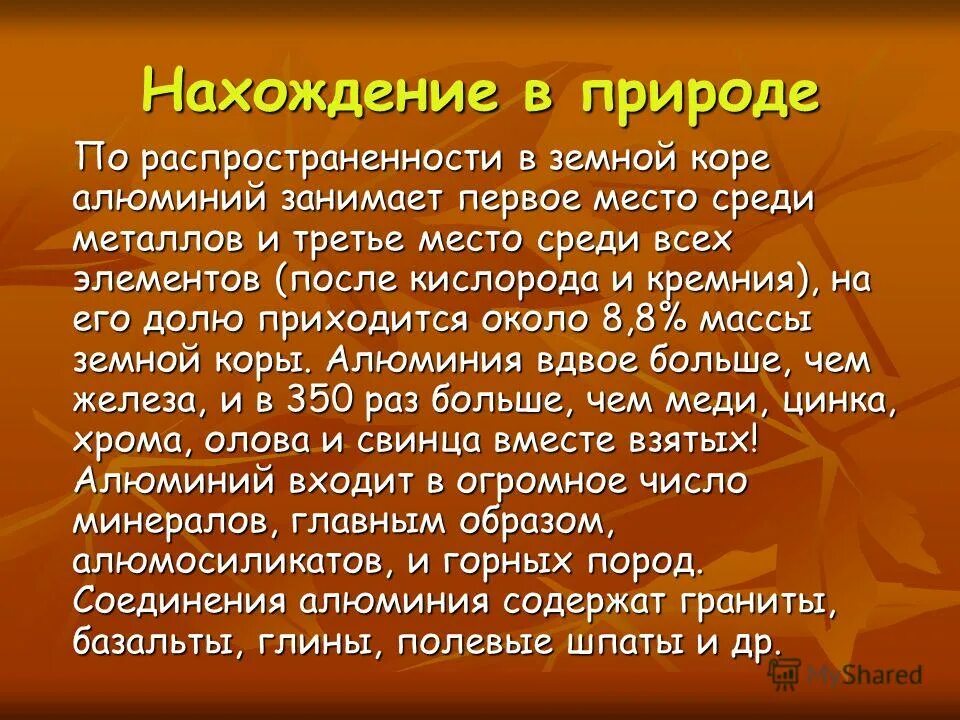 Нахождение в природе

По распространенности в земной коре алюминий занимает первое место среди металлов и третье место среди всех элементов (после кислорода и кремния), на его долю приходится около 8,8% массы земной коры. Алюминия вдвое больше, чем железа, и в 350 раз больше, чем меди, цинка, хрома, олова и свинца вместе взятых! Алюминий входит в огромное число минералов, главным образом, алюмосиликатов, и горных пород. Соединения алюминия содержат граниты, базальты, глины, полевые шпаты и др.

MyShared